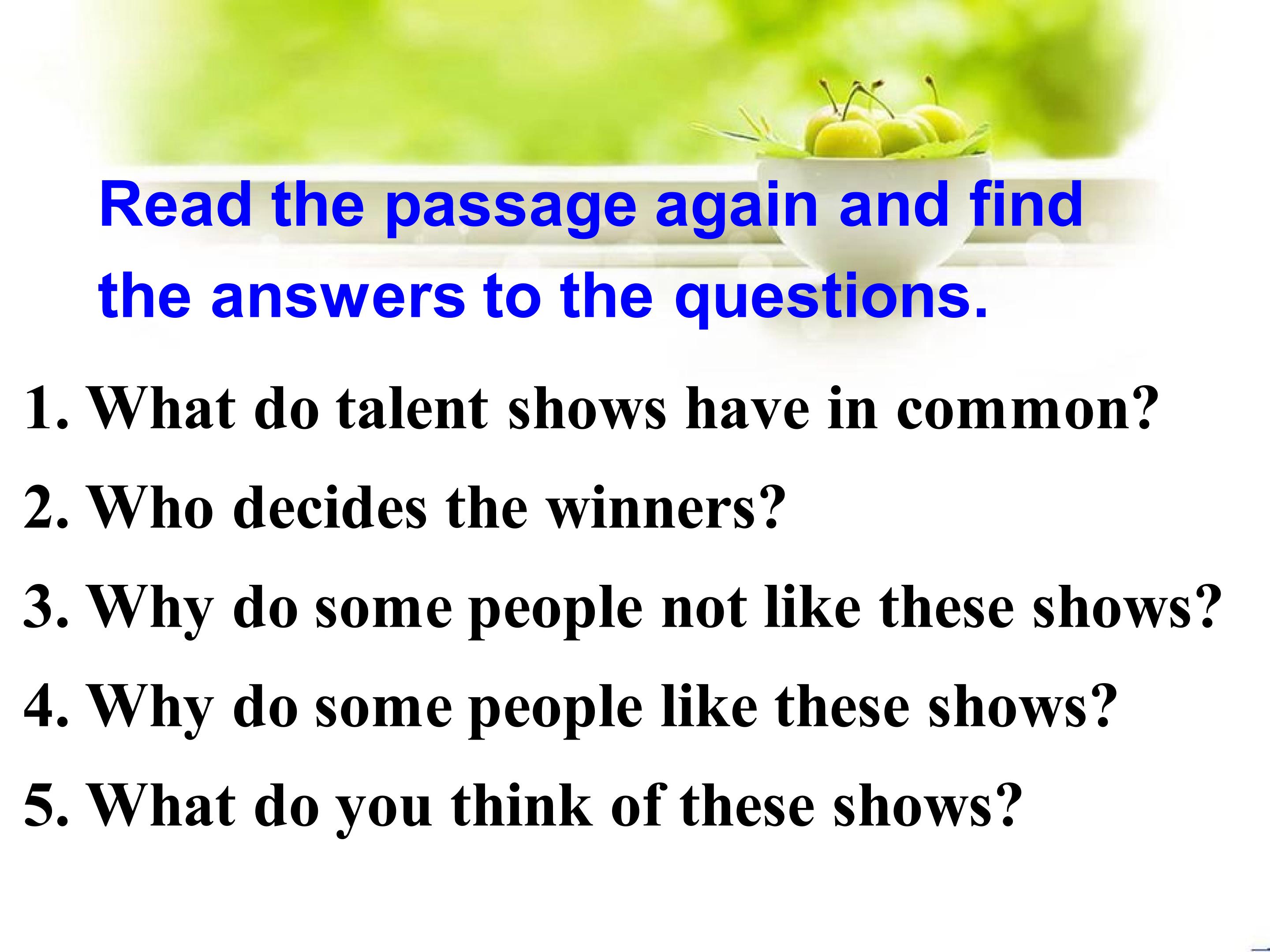 Read the passage again and find the answers to the questions.

1. What do talent shows have in common?

2. Who decides the winners?

3. Why do some people not like these shows?

4. Why do some people like these shows?

5. What do you think of these shows?